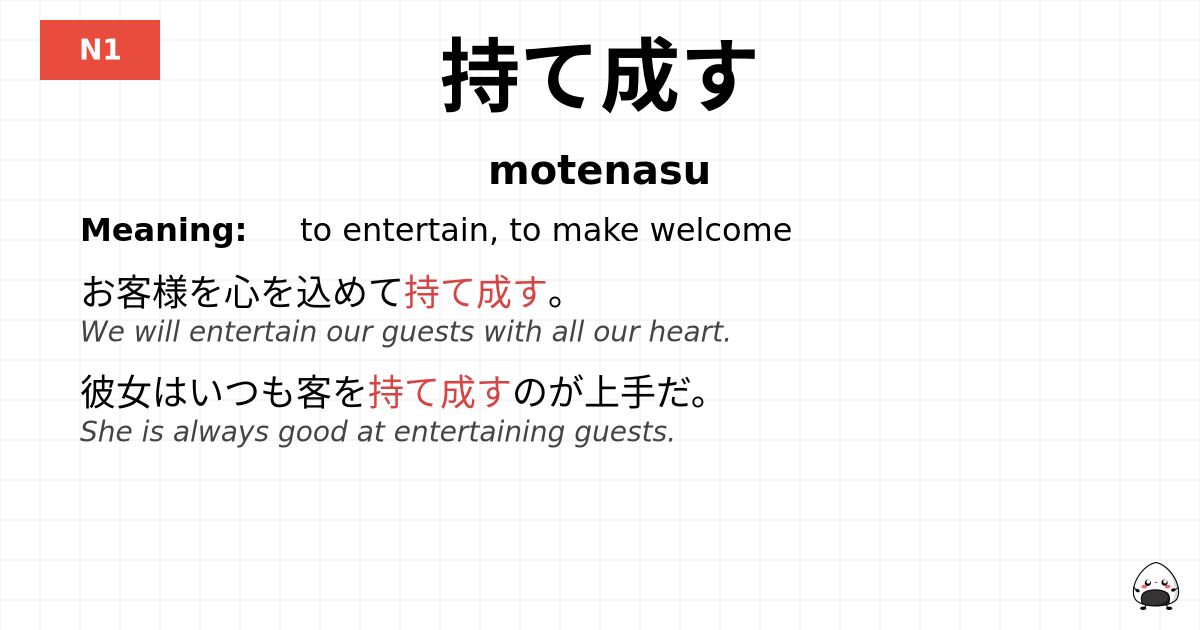 N1

持て成す

motenasu

Meaning: to entertain, to make welcome

お客様を心を込めて持て成す。
We will entertain our guests with all our heart.

彼女はいつも客を持て成すのが上手だ。
She is always good at entertaining guests.